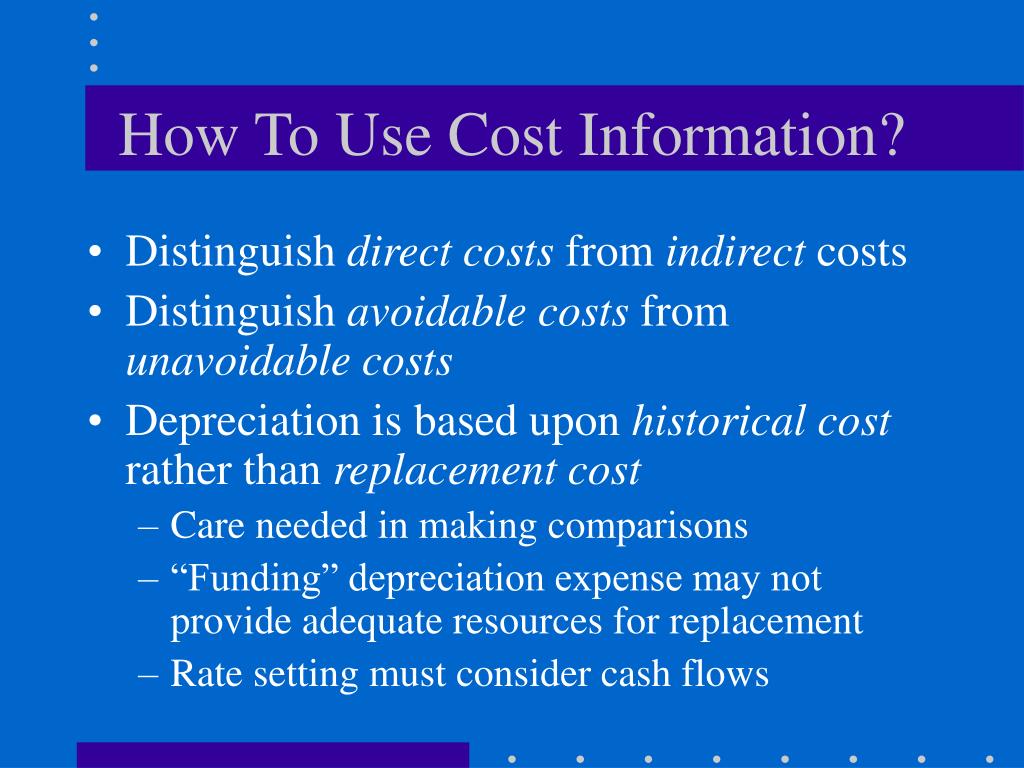 How To Use Cost Information?

• Distinguish direct costs from indirect costs
• Distinguish avoidable costs from unavoidable costs
• Depreciation is based upon historical cost rather than replacement cost
– Care needed in making comparisons
– “Funding” depreciation expense may not provide adequate resources for replacement
– Rate setting must consider cash flows